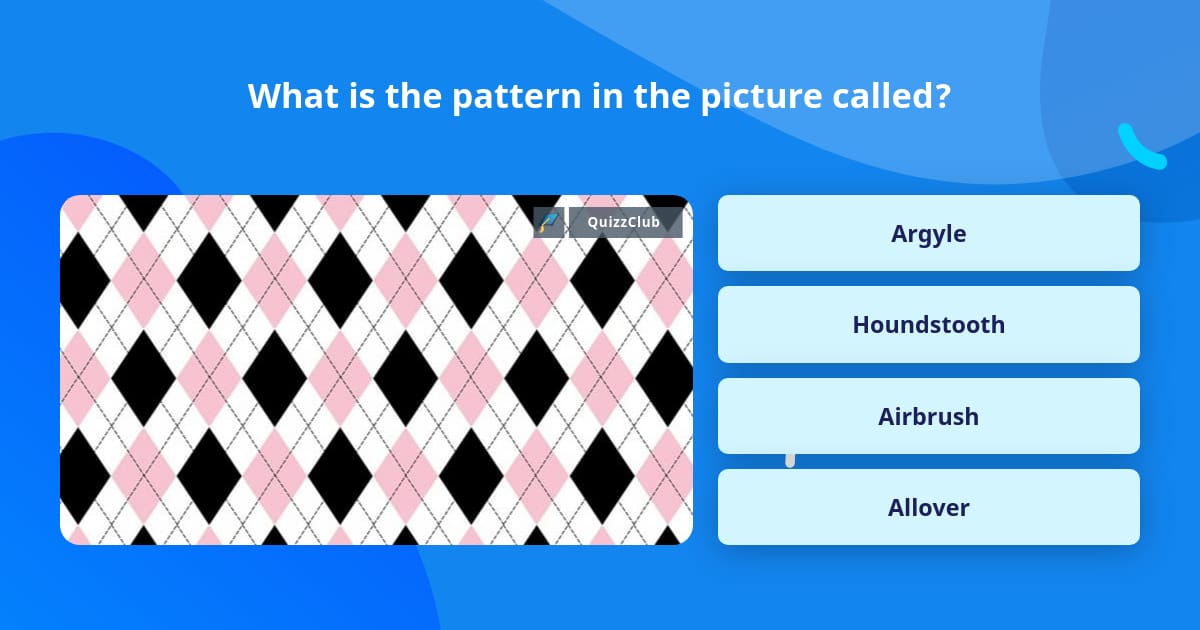 What is the pattern in the picture called?

QuizzClub

Argyle

Houndstooth

Airbrush

Allover